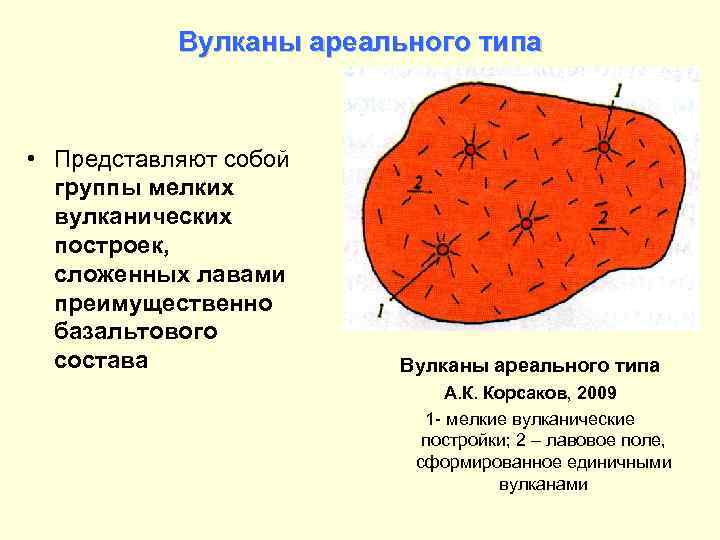 Вулканы ареального типа

• Представляют собой группы мелких вулканических построек, сложенных лавами преимущественно базальтового состава

1

2

2

1

Вулканы ареального типа

А.К. Корсаков, 2009

1- мелкие вулканические постройки; 2 – лавовое поле, сформированное единичными вулканами